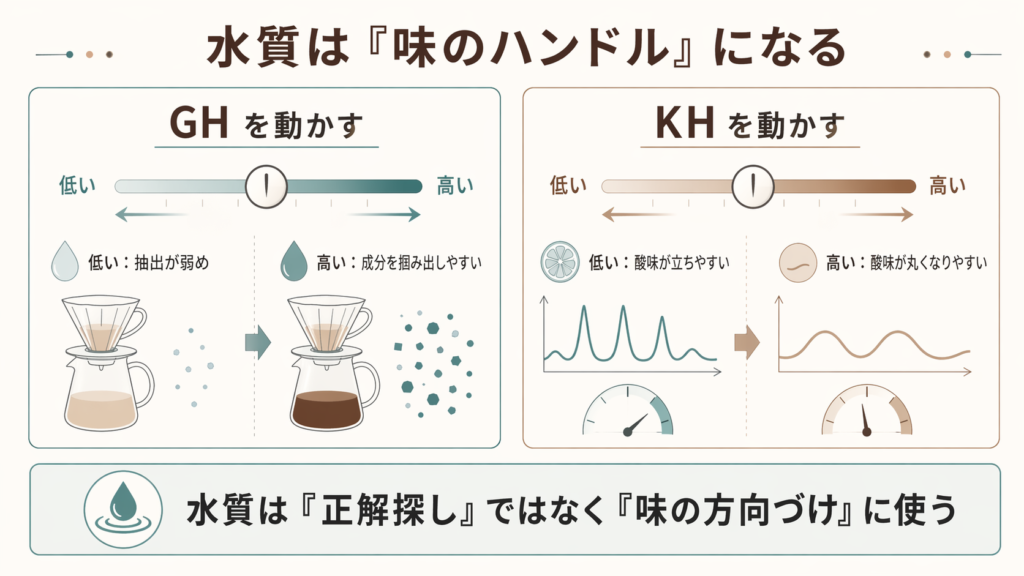 水質は『味のハンドル』になる

GH を動かす

低い

高い

低い：抽出が弱め

高い：成分を掴み出しやすい

KH を動かす

低い

高い

低い：酸味が立ちやすい

高い：酸味が丸くなりやすい

水質は『正解探し』ではなく『味の方向づけ』に使う